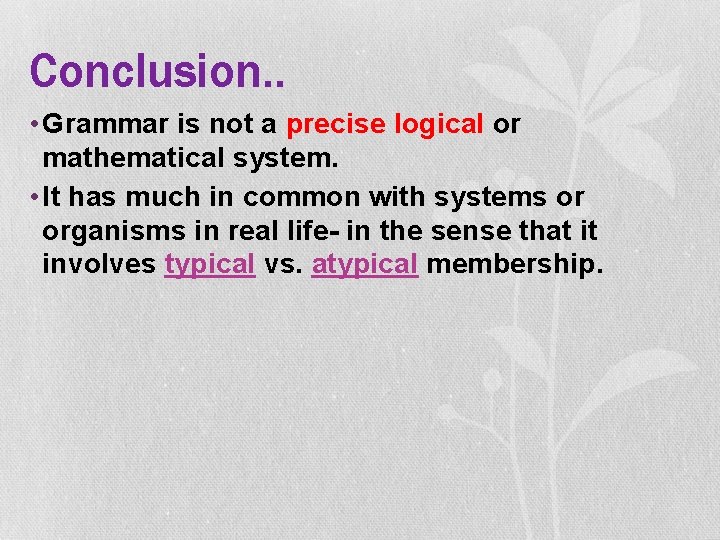 Conclusion..

• Grammar is not a precise logical or mathematical system.

• It has much in common with systems or organisms in real life- in the sense that it involves typical vs. atypical membership.